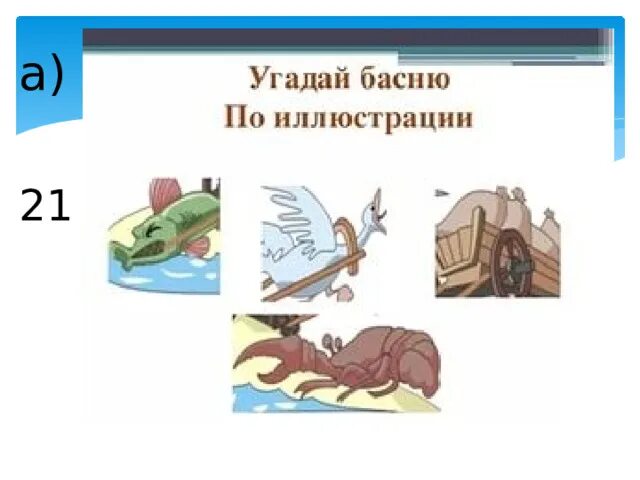 а)

Угадай басню
По иллюстрации

21